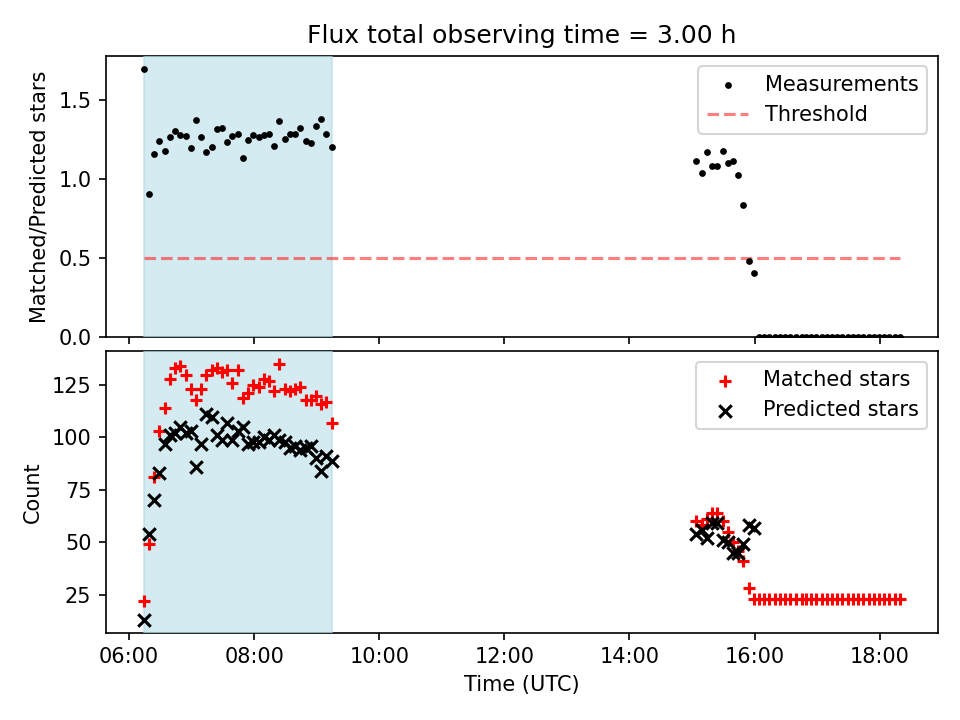 Flux total observing time = 3.00 h

Matched/Predicted stars

1.5
1.0
0.5
0.0

Measurements
Threshold

Count

125
100
75
50
25

Matched stars
Predicted stars

06:00
08:00
10:00
12:00
14:00
16:00
18:00

Time (UTC)